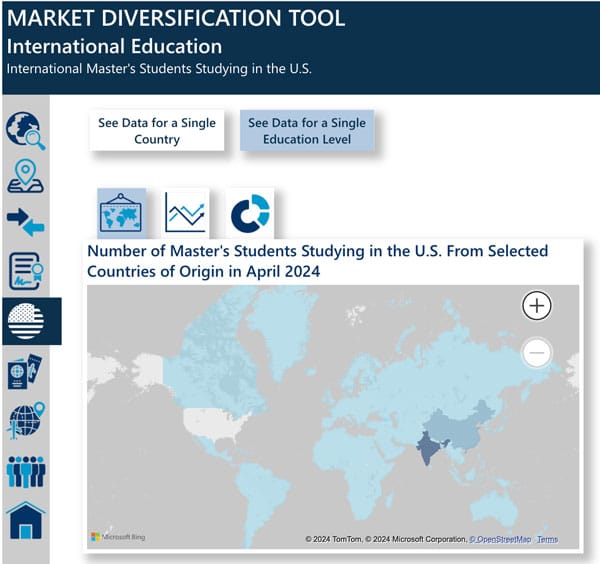 MARKET DIVERSIFICATION TOOL
International Education
International Master's Students Studying in the U.S.

See Data for a Single Country

See Data for a Single Education Level

Number of Master's Students Studying in the U.S. From Selected Countries of Origin in April 2024

Microsoft Bing

© 2024 TomTom, © 2024 Microsoft Corporation, © OpenStreetMap Terms